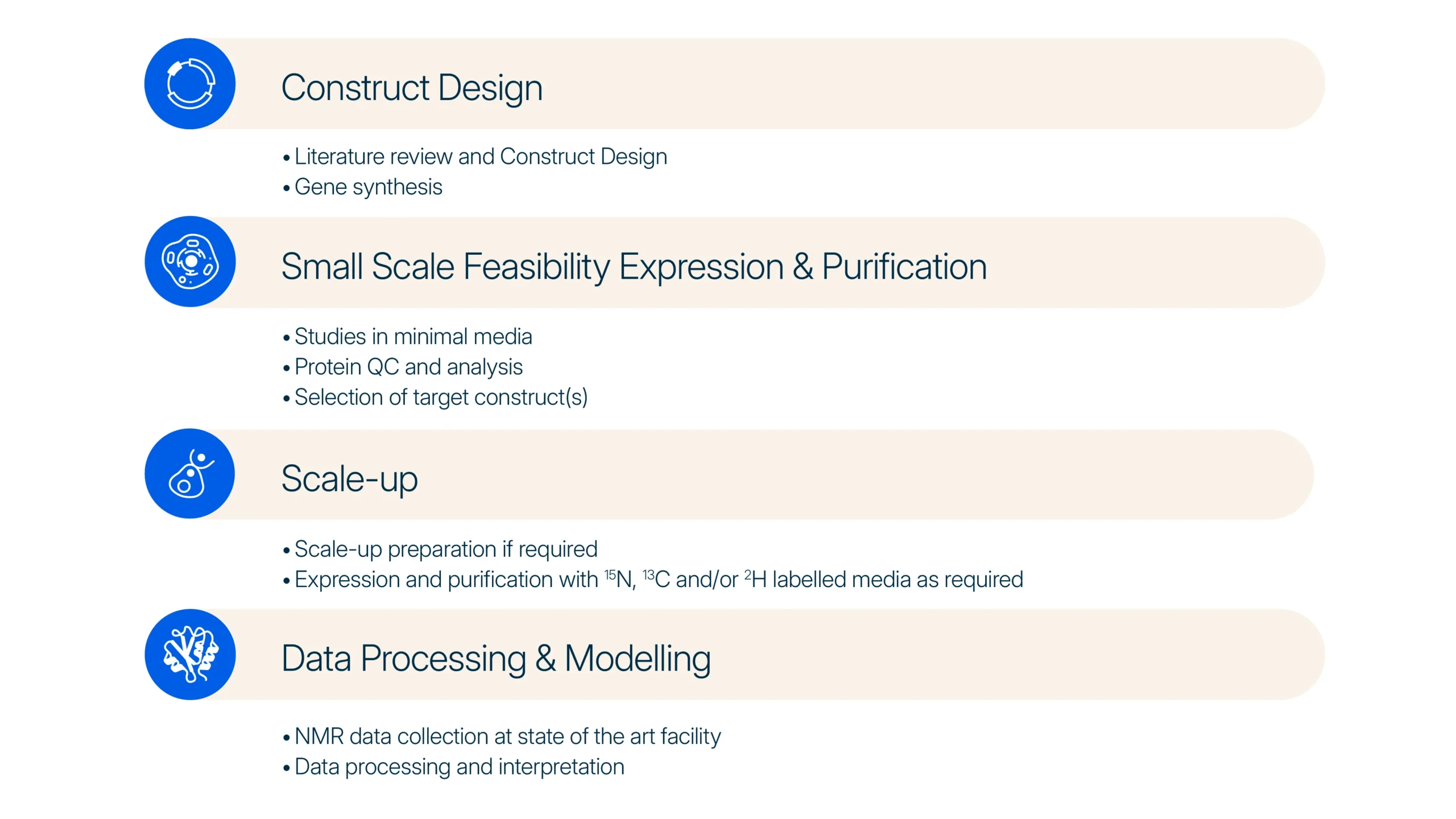 Construct Design

• Literature review and Construct Design
• Gene synthesis

Small Scale Feasibility Expression & Purification

• Studies in minimal media
• Protein QC and analysis
• Selection of target construct(s)

Scale-up

• Scale-up preparation if required
• Expression and purification with $^{15}N$, $^{13}C$ and/or $^{2}H$ labelled media as required

Data Processing & Modelling

• NMR data collection at state of the art facility
• Data processing and interpretation